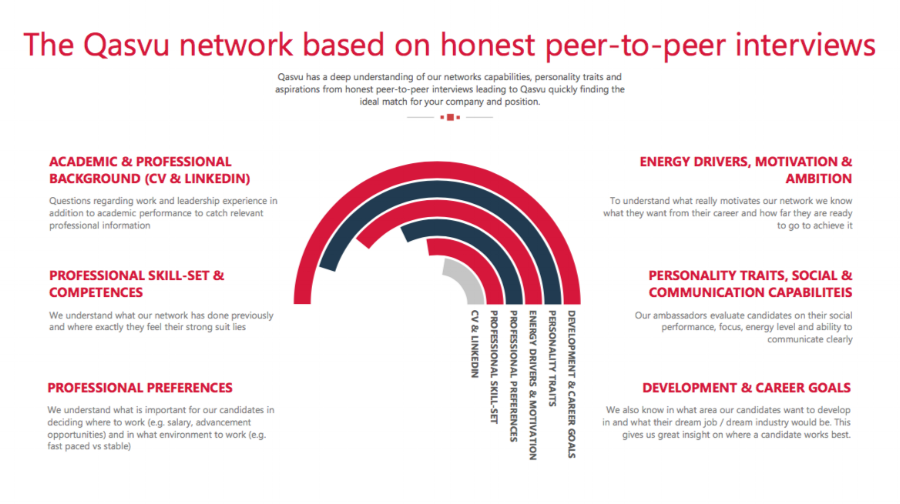 The Qasvu network based on honest peer-to-peer interviews

Qasvu has a deep understanding of our networks capabilities, personality traits and aspirations from honest peer-to-peer interviews leading to Qasvu quickly finding the ideal match for your company and position.

ACADEMIC & PROFESSIONAL BACKGROUND (CV & LINKEDIN)

Questions regarding work and leadership experience in addition to academic performance to catch relevant professional information

PROFESSIONAL SKILL-SET & COMPETENCES

We understand what our network has done previously and where exactly they feel their strong suit lies

PROFESSIONAL PREFERENCES

We understand what is important for our candidates in deciding where to work (e.g. salary, advancement opportunities) and in what environment to work (e.g. fast paced vs stable)

CV & LINKEDIN

PROFESSIONAL SKILL-SET

PROFESSIONAL PREFERENCES

ENERGY DRIVERS & MOTIVATION

PERSONALITY TRAITS

DEVELOPMENT & CAREER GOALS

ENERGY DRIVERS, MOTIVATION & AMBITION

To understand what really motivates our network we know what they want from their career and how far they are ready to go to achieve it

PERSONALITY TRAITS, SOCIAL & COMMUNICATION CAPABILITEIS

Our ambassadors evaluate candidates on their social performance, focus, energy level and ability to communicate clearly

DEVELOPMENT & CAREER GOALS

We also know in what area our candidates want to develop in and what their dream job / dream industry would be. This gives us great insight on where a candidate works best.